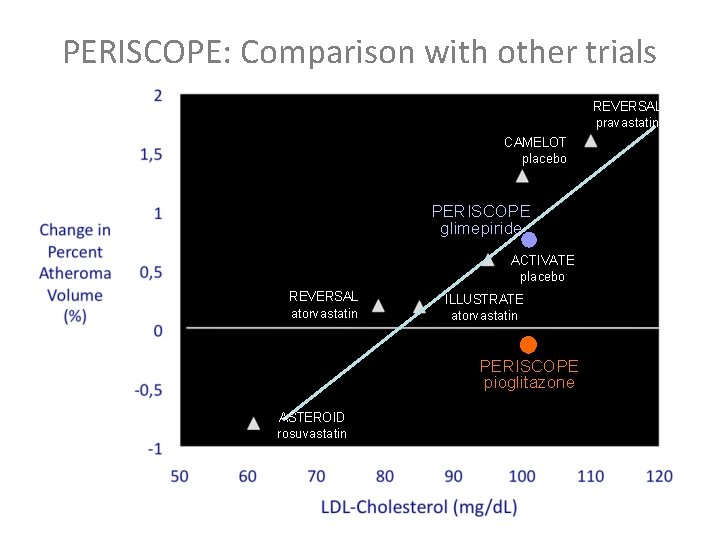 PERISCOPE: Comparison with other trials

Change in Percent Atheroma Volume (%)

2
1,5
1
0,5
0
-0,5
-1

REVERSAL pravastatin
CAMELOT placebo
PERISCOPE glimepiride
ACTIVATE placebo
REVERSAL atorvastatin
ILLUSTRATE atorvastatin
PERISCOPE pioglitazone
ASTEROID rosuvastatin

50 60 70 80 90 100 110 120

LDL-Cholesterol (mg/dL)